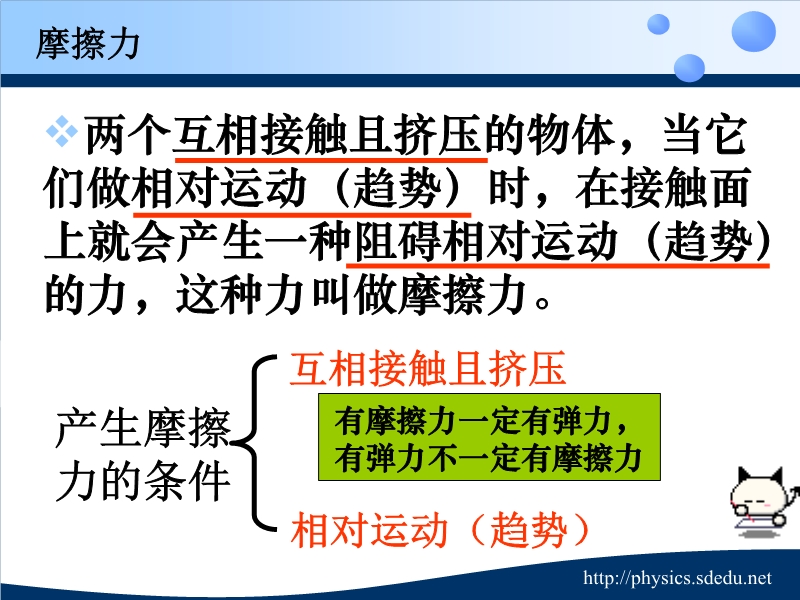 摩擦力

❖两个互相接触且挤压的物体，当它们做相对运动（趋势）时，在接触面上就会产生一种阻碍相对运动（趋势）的力，这种力叫做摩擦力。

产生摩擦力的条件

互相接触且挤压

有摩擦力一定有弹力，有弹力不一定有摩擦力

相对运动（趋势）

http://physics.sdedu.net